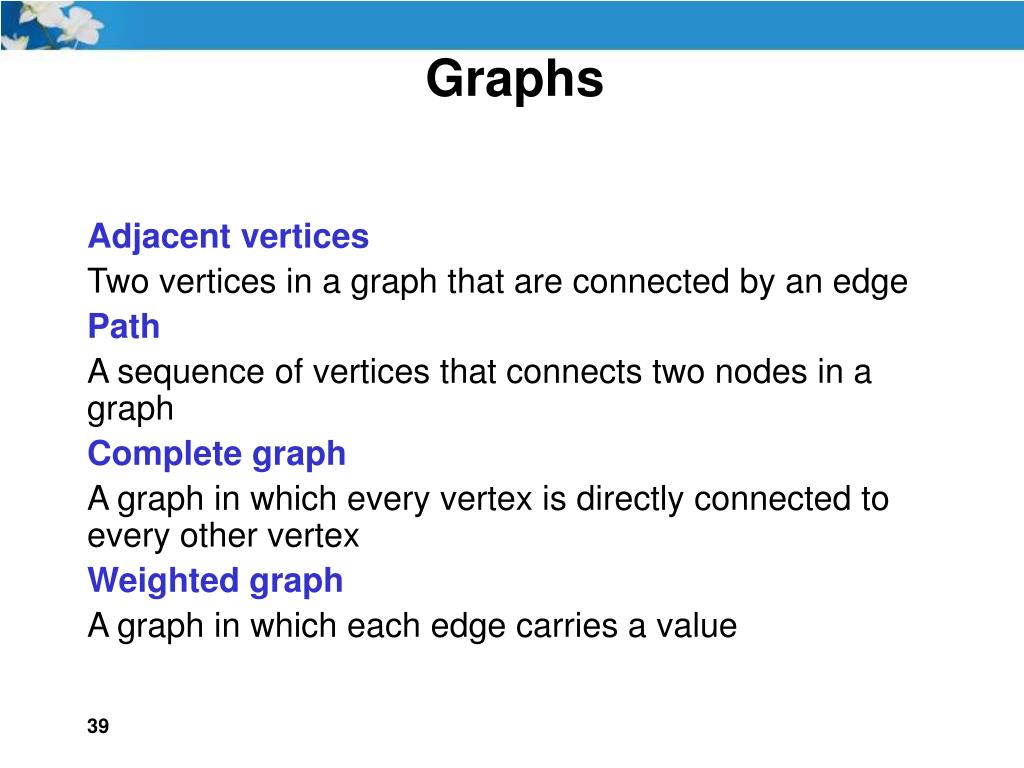 Graphs

Adjacent vertices

Two vertices in a graph that are connected by an edge

Path

A sequence of vertices that connects two nodes in a graph

Complete graph

A graph in which every vertex is directly connected to every other vertex

Weighted graph

A graph in which each edge carries a value

39